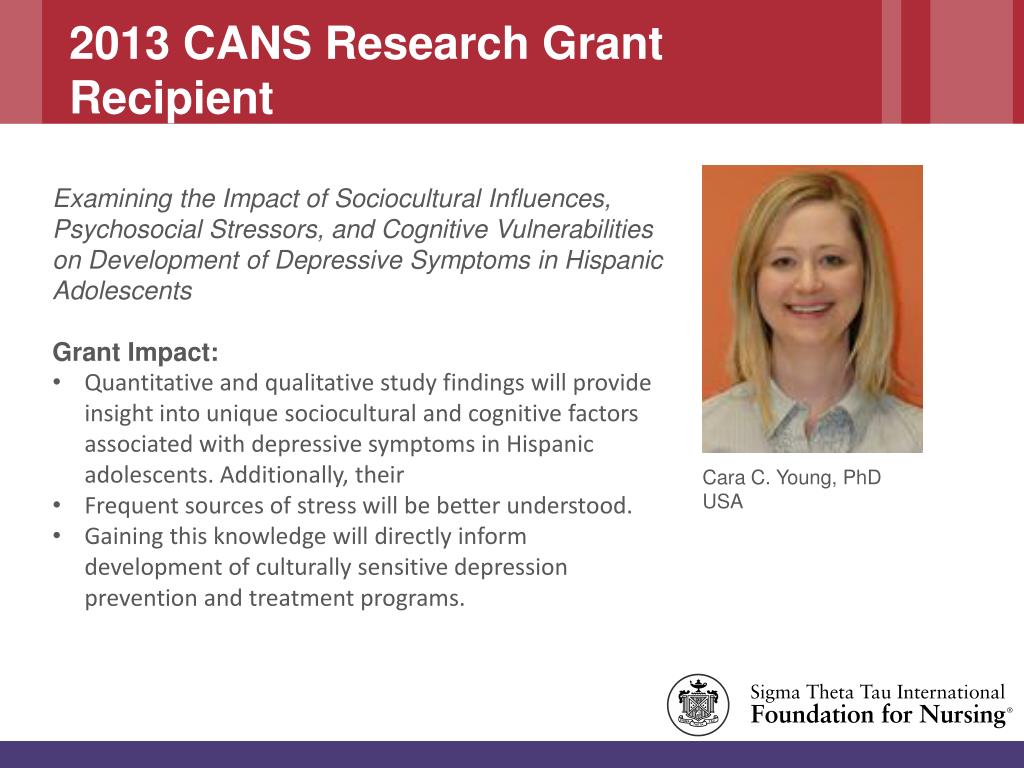 2013 CANS Research Grant Recipient

Examining the Impact of Sociocultural Influences, Psychosocial Stressors, and Cognitive Vulnerabilities on Development of Depressive Symptoms in Hispanic Adolescents

Grant Impact:
• Quantitative and qualitative study findings will provide insight into unique sociocultural and cognitive factors associated with depressive symptoms in Hispanic adolescents. Additionally, their
• Frequent sources of stress will be better understood.
• Gaining this knowledge will directly inform development of culturally sensitive depression prevention and treatment programs.

Cara C. Young, PhD
USA

Sigma Theta Tau International
Foundation for Nursing®